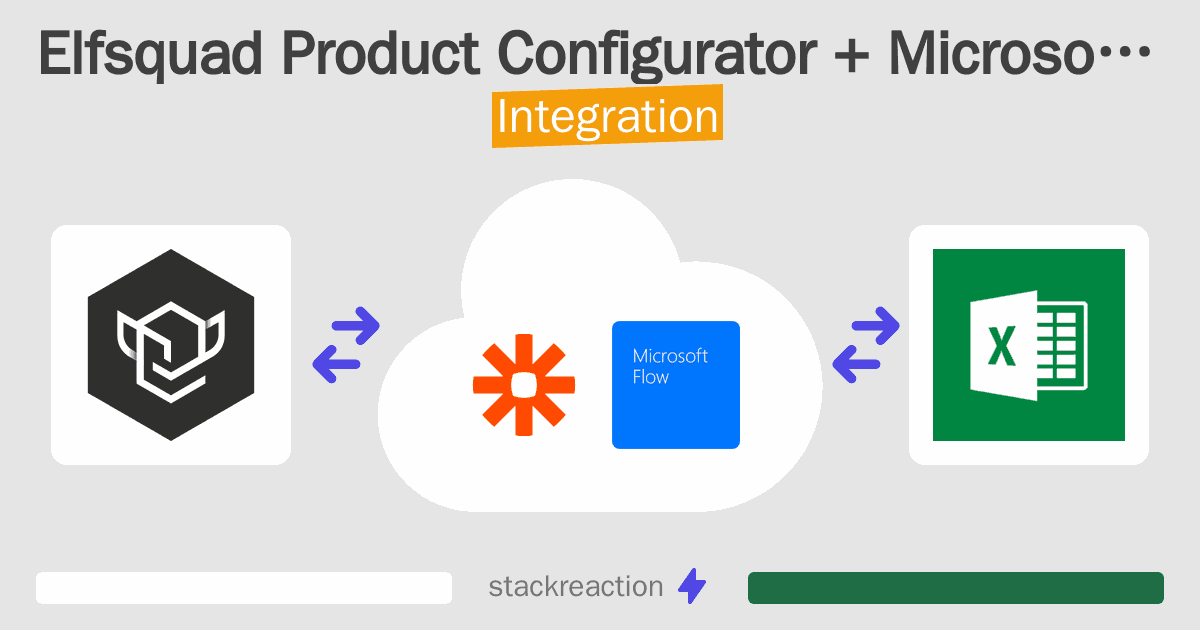 Elfsquad Product Configurator + Microso…

Integration

Microsoft Flow

X

stackreaction